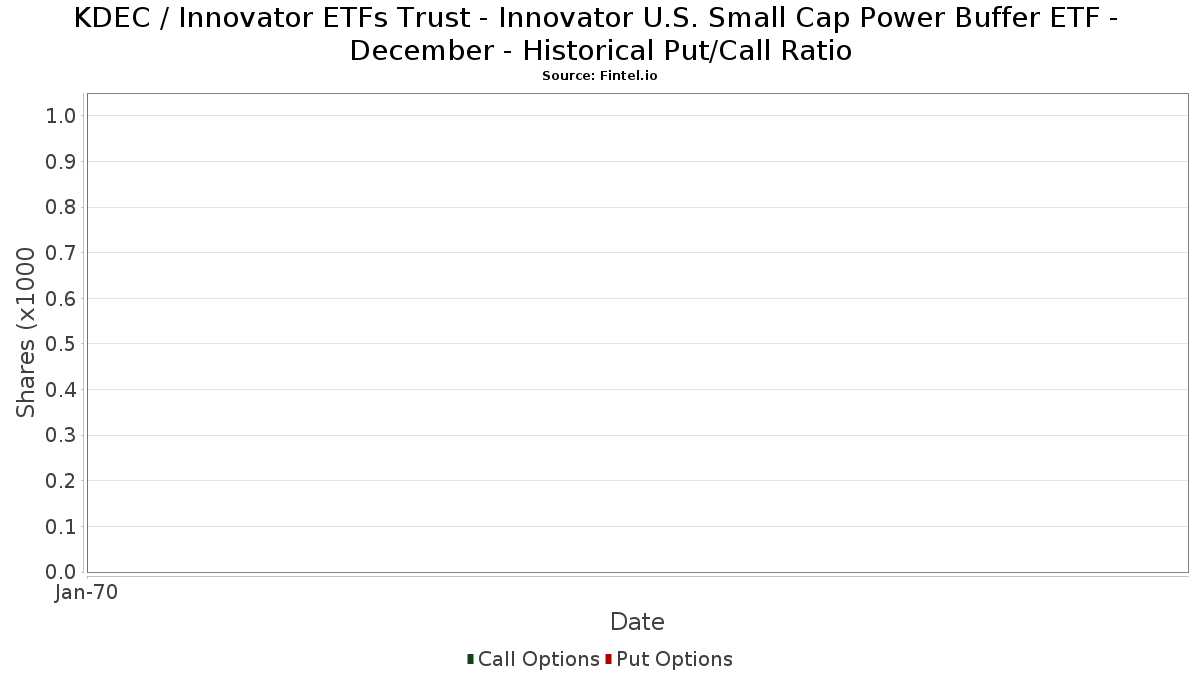 KDEC / Innovator ETFs Trust - Innovator U.S. Small Cap Power Buffer ETF - December - Historical Put/Call Ratio
Source: Fintel.io

Shares (x1000

1.0
0.9
0.8
0.7
0.6
0.5
0.4
0.3
0.2
0.1
0.0

Jan-70

Date

Call Options Put Options